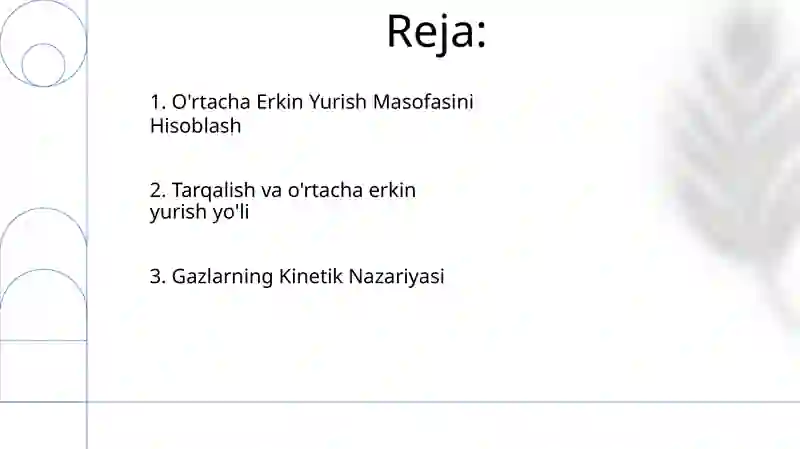 Reja:

1. O'rtacha Erkin Yurish Masofasini Hisoblash

2. Tarqalish va o'rtacha erkin yurish yo'li

3. Gazlarning Kinetik Nazariyasi